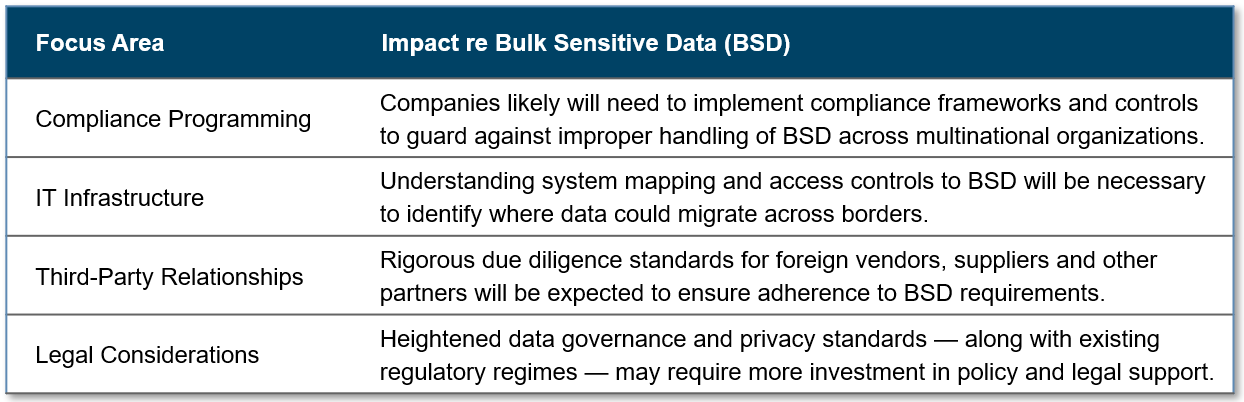 | Focus Area | Impact re Bulk Sensitive Data (BSD) |
|---|---|
| Compliance Programming | Companies likely will need to implement compliance frameworks and controls to guard against improper handling of BSD across multinational organizations. |
| IT Infrastructure | Understanding system mapping and access controls to BSD will be necessary to identify where data could migrate across borders. |
| Third-Party Relationships | Rigorous due diligence standards for foreign vendors, suppliers and other partners will be expected to ensure adherence to BSD requirements. |
| Legal Considerations | Heightened data governance and privacy standards — along with existing regulatory regimes — may require more investment in policy and legal support. |